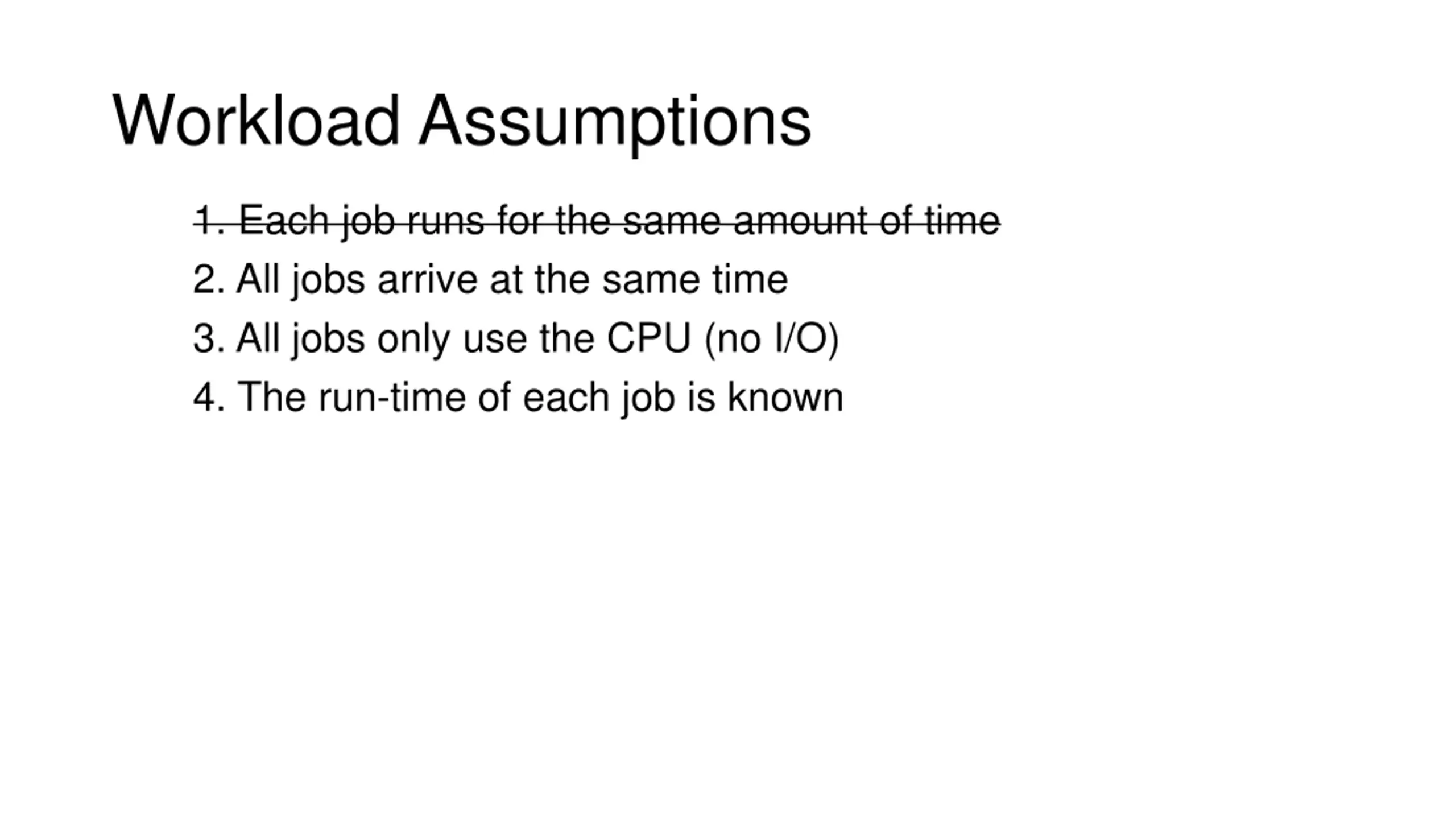 Workload Assumptions

~~1. Each job runs for the same amount of time~~

2. All jobs arrive at the same time

3. All jobs only use the CPU (no I/O)

4. The run-time of each job is known